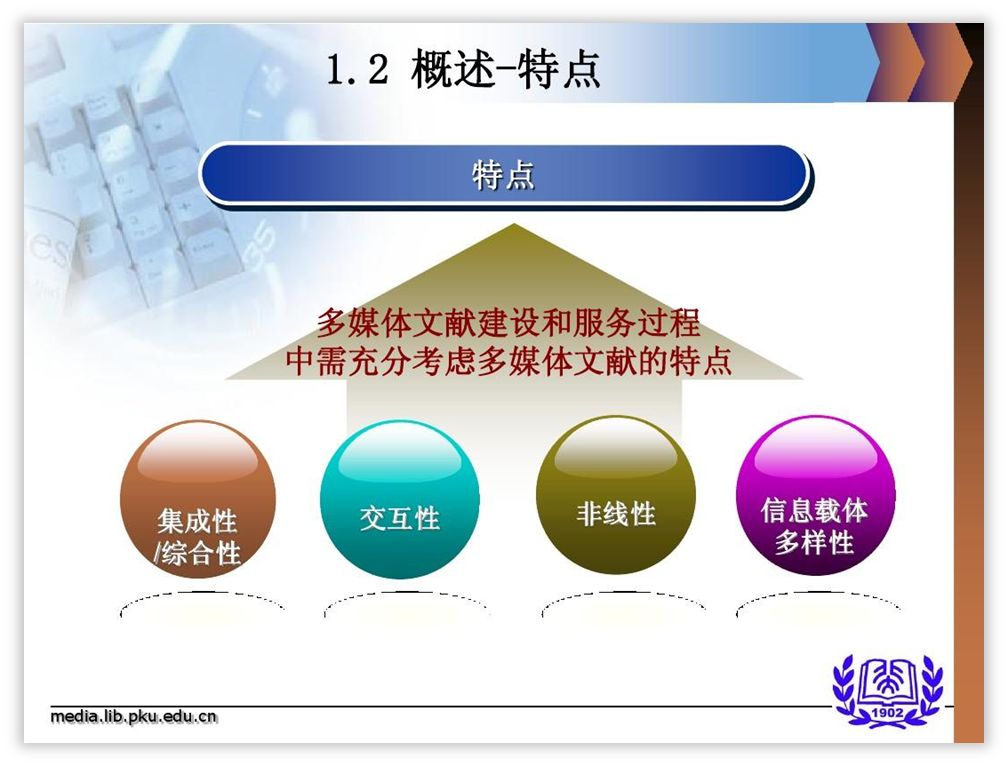 1.2 概述-特点

特点

多媒体文献建设和服务过程中需充分考虑多媒体文献的特点

集成性/综合性

交互性

非线性

信息载体多样性

media.lib.pku.edu.cn

1902